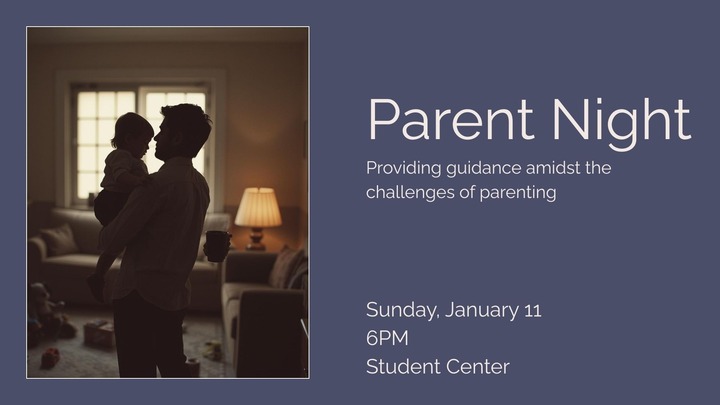 Parent Night

Providing guidance amidst the challenges of parenting

Sunday, January 11
6PM
Student Center